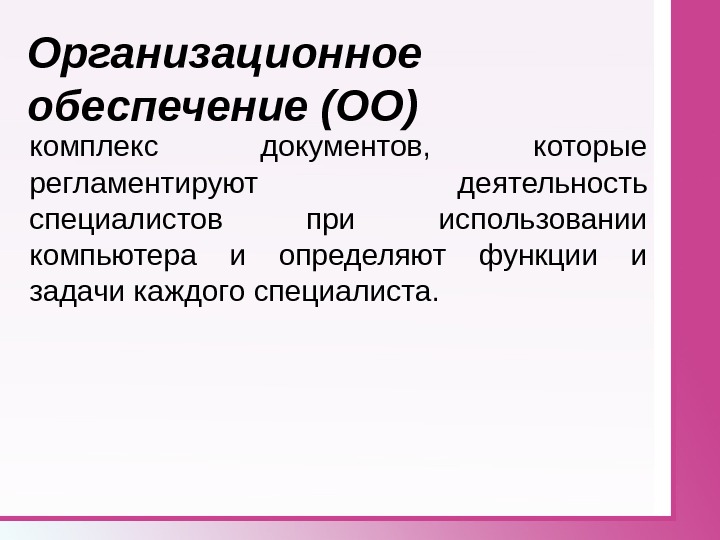 Организационное обеспечение (ОО)

комплекс документов, которые регламентируют деятельность специалистов при использовании компьютера и определяют функции и задачи каждого специалиста.